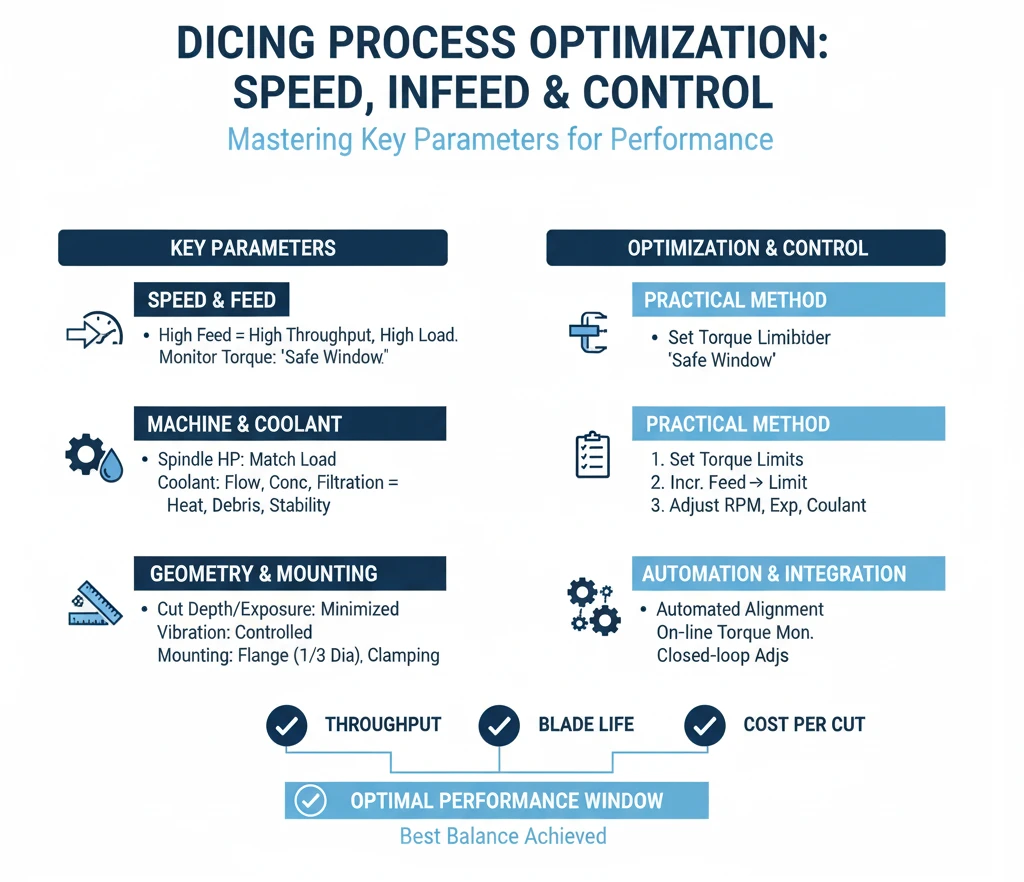 DICING PROCESS OPTIMIZATION: SPEED, INFEED & CONTROL

Mastering Key Parameters for Performance

KEY PARAMETERS

SPEED & FEED

• High Feed = High Throughput, High Load. Monitor Torque: 'Safe Window."

MACHINE & COOLANT

• Spindle HP: Match Load
Coolant: Flow, Conc, Filtration = Heat, Debris, Stability

GEOMETRY & MOUNTING

• Cut Depth/Exposure: Minimized
Vibration: Controlled
Mounting: Flange (1/3 Dia), Clamping

OPTIMIZATION & CONTROL

PRACTICAL METHOD

• Set Torque Limibider 'Safe Window'

PRACTICAL METHOD

1. Set Torque Limits
2. Incr. Feed → Limit
3. Adjust RPM, Exp, Coulant

AUTOMATION & INTEGRATION

• Automated Alignment
On-line Torque Mon.
Closed-loop Adjs

THROUGHPUT

BLADE LIFE

COST PER CUT

OPTIMAL PERFORMANCE WINDOW

Best Balance Achieved